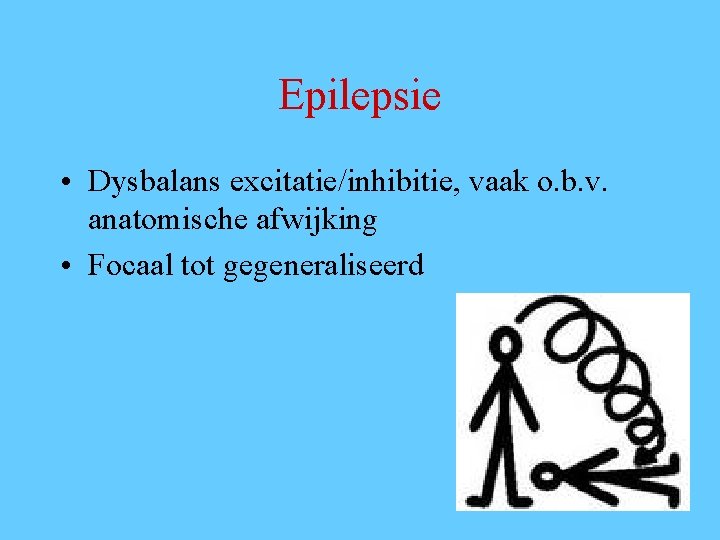 Epilepsie

• Dysbalans excitatie/inhibitie, vaak o.b.v. anatomische afwijking

• Focaal tot gegeneraliseerd